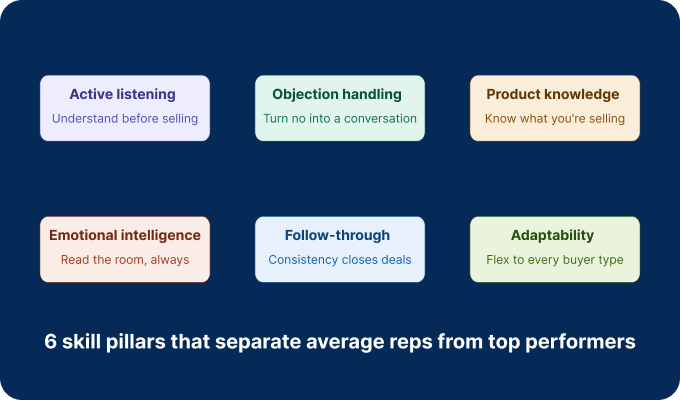 Active listening
Understand before selling

Objection handling
Turn no into a conversation

Product knowledge
Know what you're selling

Emotional intelligence
Read the room, always

Follow-through
Consistency closes deals

Adaptability
Flex to every buyer type

6 skill pillars that separate average reps from top performers